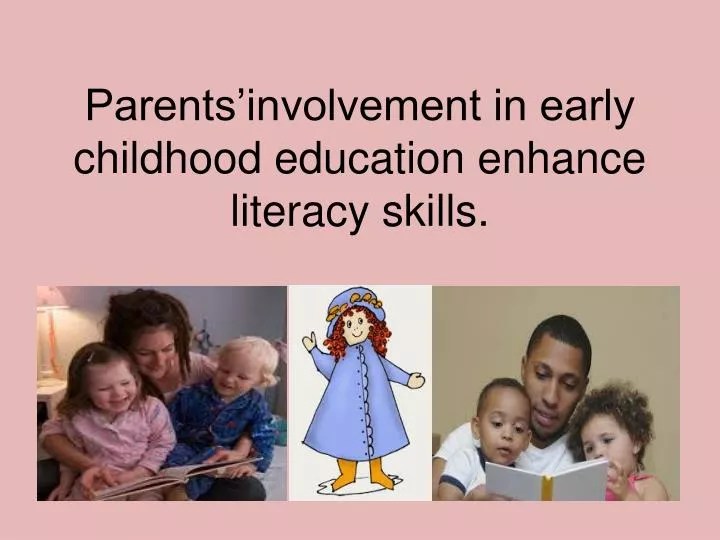 Parents’involvement in early childhood education enhance literacy skills.